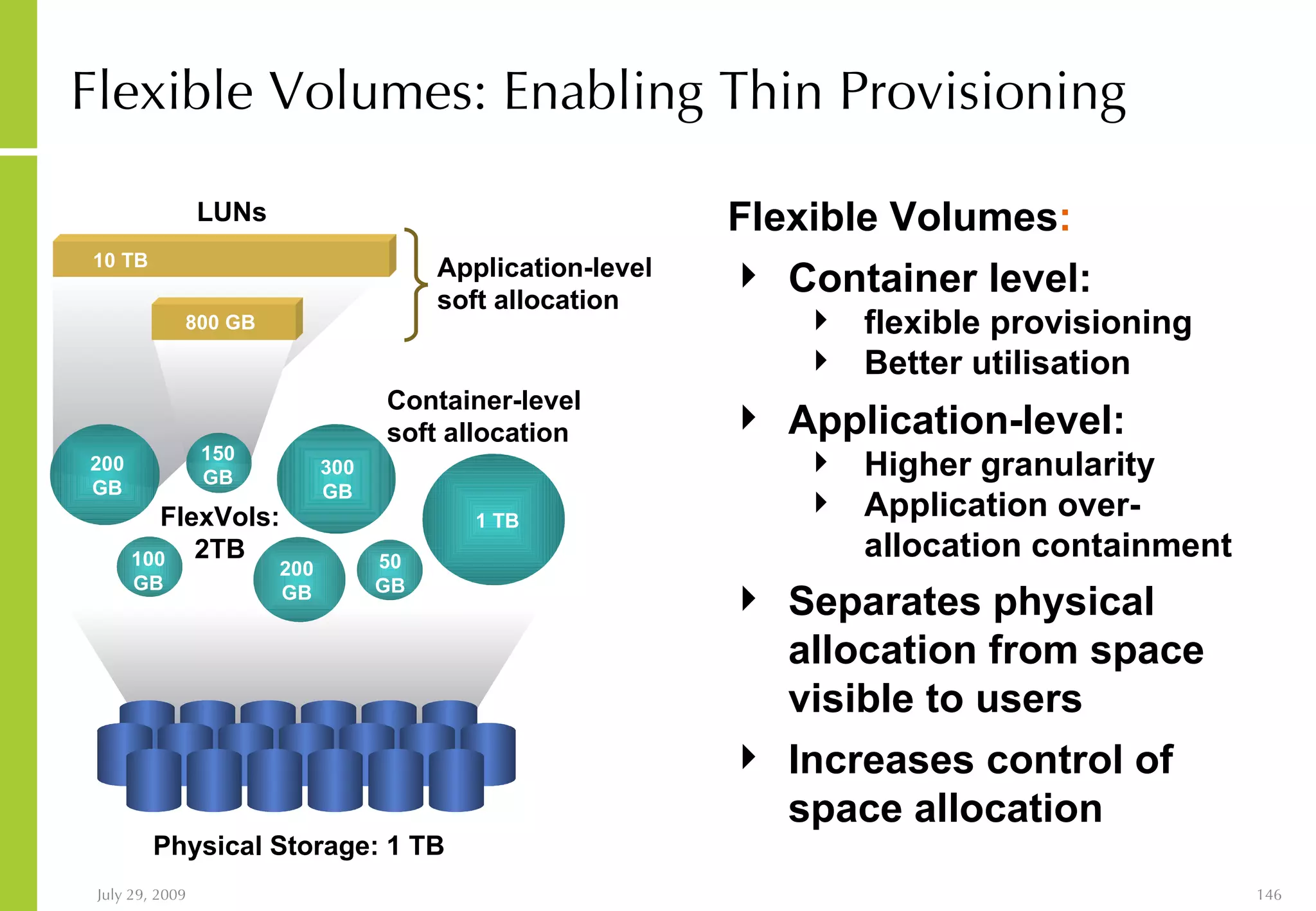 Flexible Volumes: Enabling Thin Provisioning

LUNs

10 TB

800 GB

Application-level soft allocation

Container-level soft allocation

200 GB

150 GB

300 GB

1 TB

FlexVols: 2TB

100 GB

200 GB

50 GB

Physical Storage: 1 TB

Flexible Volumes:

Container level:
flexible provisioning
Better utilisation

Application-level:
Higher granularity
Application over-allocation containment

Separates physical allocation from space visible to users

Increases control of space allocation

July 29, 2009

146